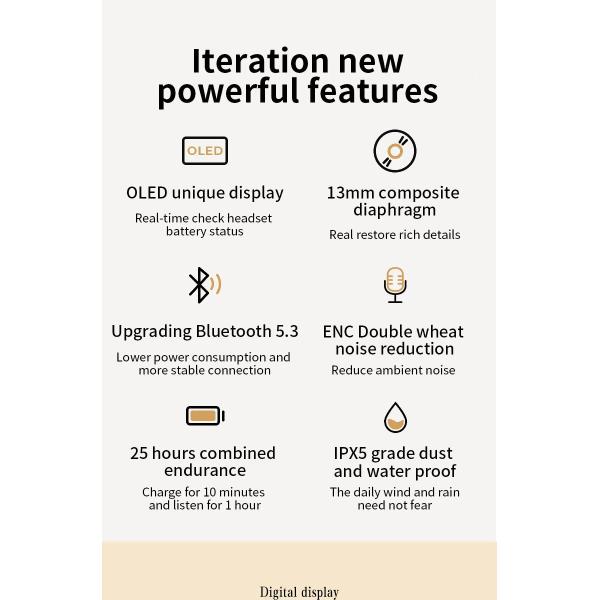 Iteration new powerful features

OLED

OLED unique display

Real-time check headset battery status

13mm composite diaphragm

Real restore rich details

Upgrading Bluetooth 5.3

Lower power consumption and more stable connection

ENC Double wheat noise reduction

Reduce ambient noise

25 hours combined endurance

Charge for 10 minutes and listen for 1 hour

IPX5 grade dust and water proof

The daily wind and rain need not fear

Digital display